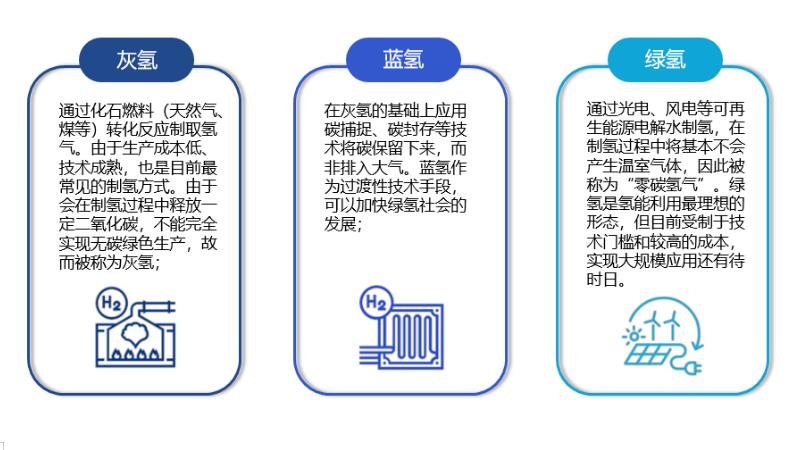 灰氢

通过化石燃料（天然气、煤等）转化反应制取氢气。由于生产成本低、技术成熟，也是目前最常见的制氢方式。由于会在制氢过程中释放一定二氧化碳，不能完全实现无碳绿色生产，故而被称为灰氢；

$H_2$

蓝氢

在灰氢的基础上应用碳捕捉、碳封存等技术将碳保留下来，而非排入大气。蓝氢作为过渡性技术手段，可以加快绿氢社会的发展；

$H_2$

绿氢

通过光电、风电等可再生能源电解水制氢，在制氢过程中将基本不会产生温室气体，因此被称为“零碳氢气”。绿氢是氢能利用最理想的形态，但目前受制于技术门槛和较高的成本，实现大规模应用还有待时日。